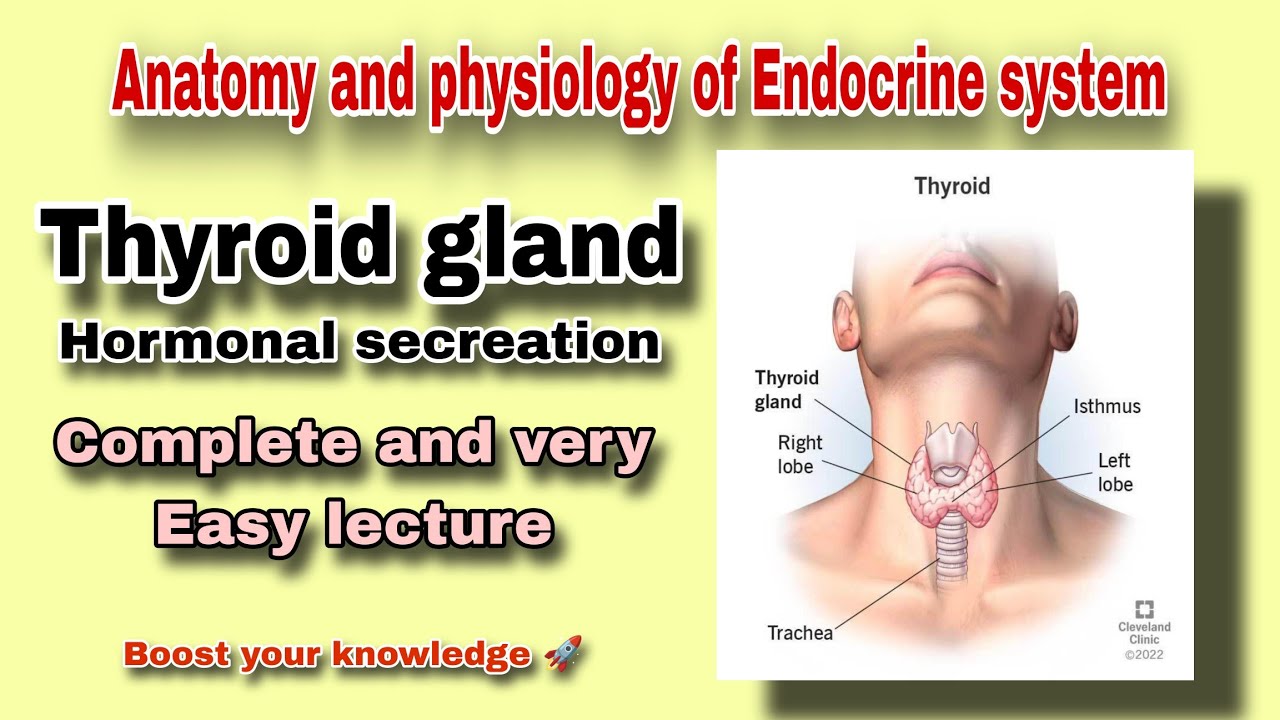 Anatomy and physiology of Endocrine system

Thyroid gland
Hormonal secreation

Complete and very Easy lecture

Boost your knowledge 🚀

Thyroid

Thyroid gland

Right lobe

Isthmus

Left lobe

Trachea

Cleveland Clinic
©2022